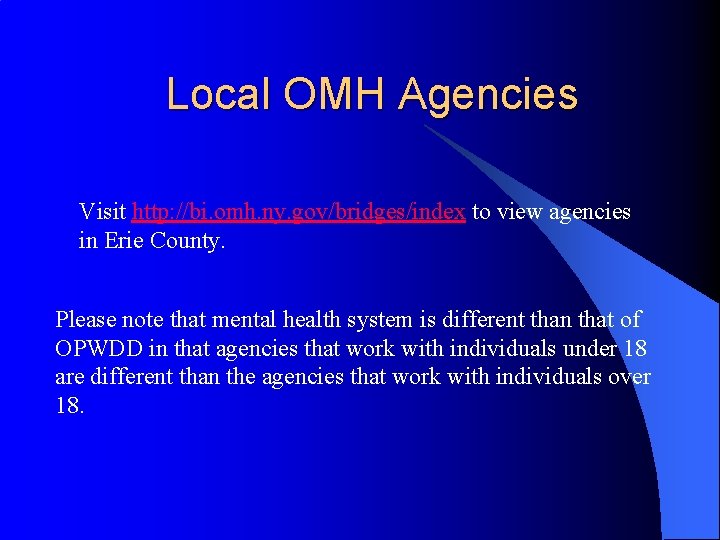 Local OMH Agencies

Visit http://bi.omh.ny.gov/bridges/index to view agencies in Erie County.

Please note that mental health system is different than that of OPWDD in that agencies that work with individuals under 18 are different than the agencies that work with individuals over 18.